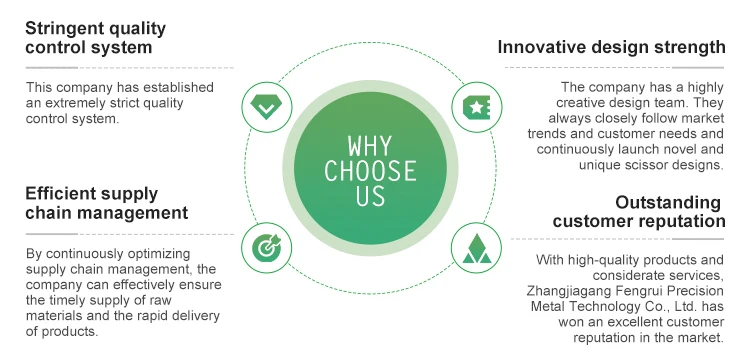 Stringent quality control system

This company has established an extremely strict quality control system.

Efficient supply chain management

By continuously optimizing supply chain management, the company can effectively ensure the timely supply of raw materials and the rapid delivery of products.

WHY CHOOSE US

Innovative design strength

The company has a highly creative design team. They always closely follow market trends and customer needs and continuously launch novel and unique scissor designs.

Outstanding customer reputation

With high-quality products and considerate services, Zhangjiagang Fengrui Precision Metal Technology Co., Ltd. has won an excellent customer reputation in the market.